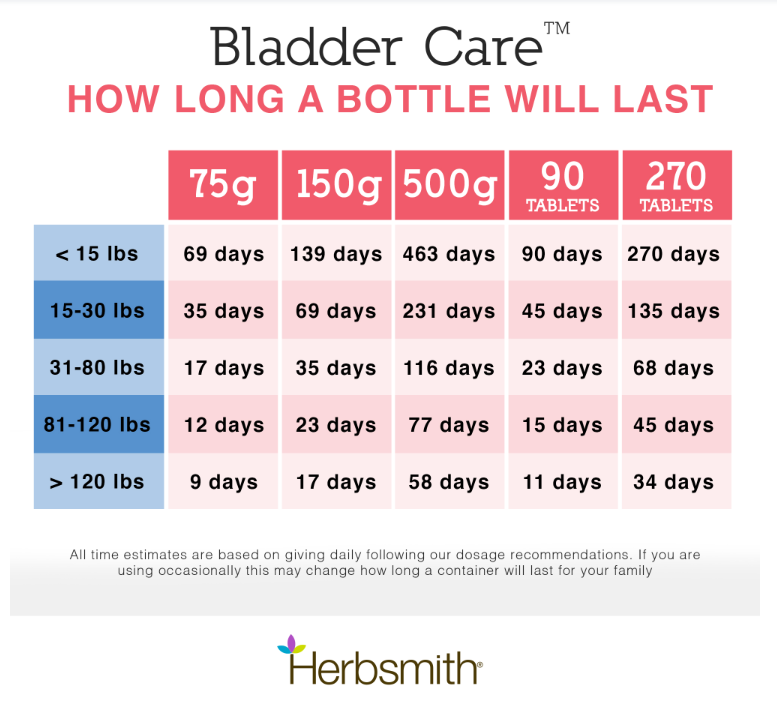 Bladder Care™

HOW LONG A BOTTLE WILL LAST

| | 75g | 150g | 500g | 90 TABLETS | 270 TABLETS |
|---|---|---|---|---|---|
| < 15 lbs | 69 days | 139 days | 463 days | 90 days | 270 days |
| 15-30 lbs | 35 days | 69 days | 231 days | 45 days | 135 days |
| 31-80 lbs | 17 days | 35 days | 116 days | 23 days | 68 days |
| 81-120 lbs | 12 days | 23 days | 77 days | 15 days | 45 days |
| > 120 lbs | 9 days | 17 days | 58 days | 11 days | 34 days |

All time estimates are based on giving daily following our dosage recommendations. If you are using occasionally this may change how long a container will last for your family

Herbsmith®